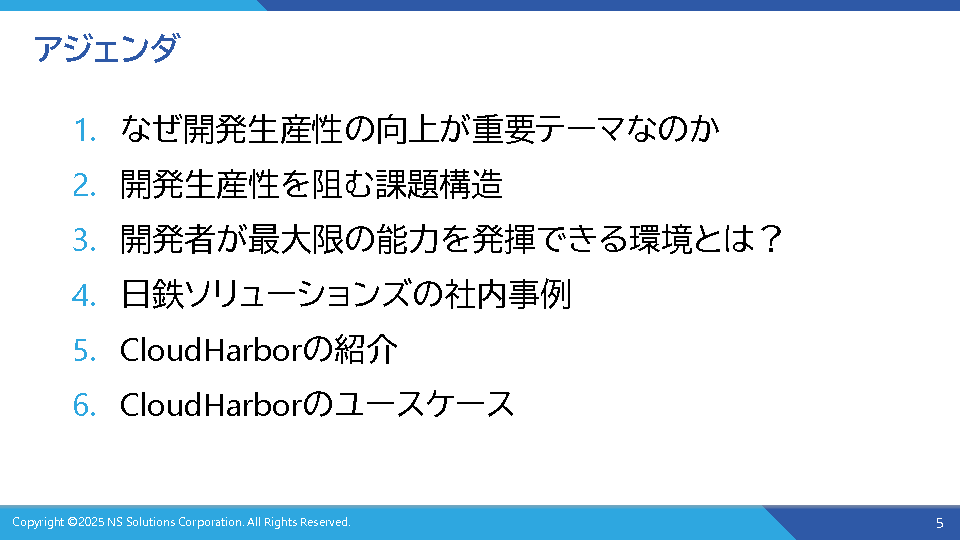 アジェンダ

1. なぜ開発生産性の向上が重要テーマなのか
2. 開発生産性を阻む課題構造
3. 開発者が最大限の能力を発揮できる環境とは？
4. 日鉄ソリューションズの社内事例
5. CloudHarborの紹介
6. CloudHarborのユースケース

Copyright ©2025 NS Solutions Corporation. All Rights Reserved.

5